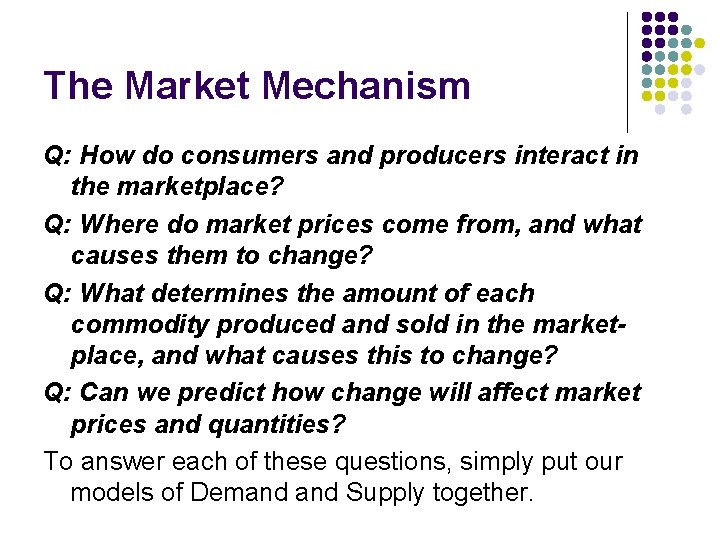 The Market Mechanism

Q: How do consumers and producers interact in the marketplace?

Q: Where do market prices come from, and what causes them to change?

Q: What determines the amount of each commodity produced and sold in the marketplace, and what causes this to change?

Q: Can we predict how change will affect market prices and quantities?

To answer each of these questions, simply put our models of Demand and Supply together.